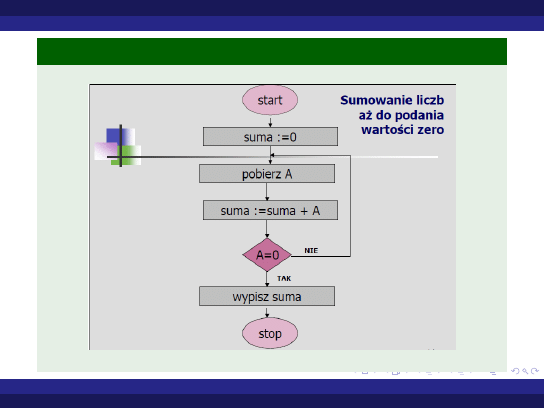 Sumowanie liczb aż do podania wartości zero

start

suma :=0

pobierz A

suma :=suma + A

A=0

NIE

TAK

wypisz suma

stop